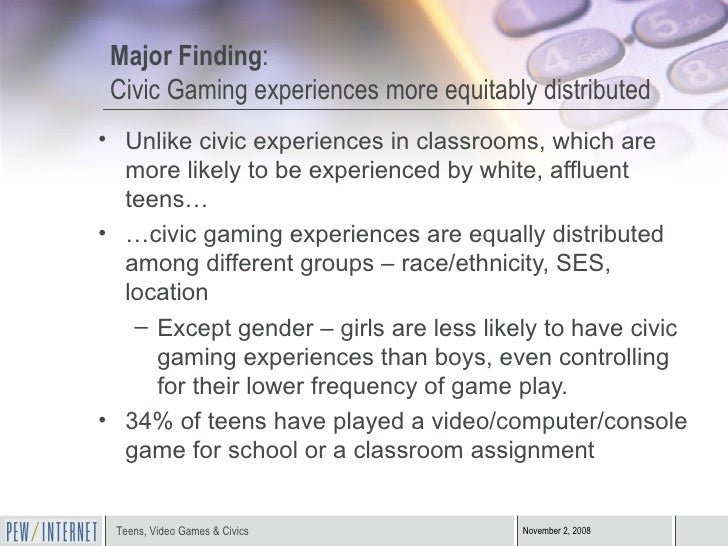 Major Finding:
Civic Gaming experiences more equitably distributed

• Unlike civic experiences in classrooms, which are more likely to be experienced by white, affluent teens…

• …civic gaming experiences are equally distributed among different groups – race/ethnicity, SES, location

– Except gender – girls are less likely to have civic gaming experiences than boys, even controlling for their lower frequency of game play.

• 34% of teens have played a video/computer/console game for school or a classroom assignment

PEW/INTERNET
Teens, Video Games & Civics
November 2, 2008